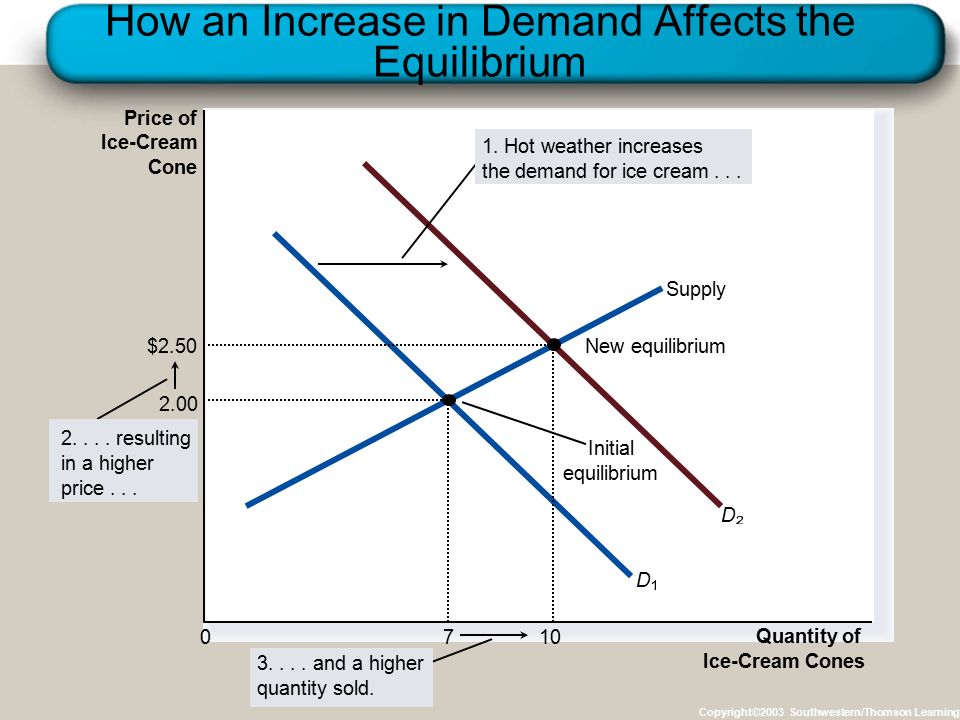 How an Increase in Demand Affects the Equilibrium

Price of Ice-Cream Cone

1. Hot weather increases the demand for ice cream . . .

Supply

$2.50

New equilibrium

2.00

2. . . . resulting in a higher price . . .

Initial equilibrium

$D_2$

$D_1$

0

7

10

Quantity of Ice-Cream Cones

3. . . . and a higher quantity sold.

Copyright©2003 Southwestern/Thomson Learning